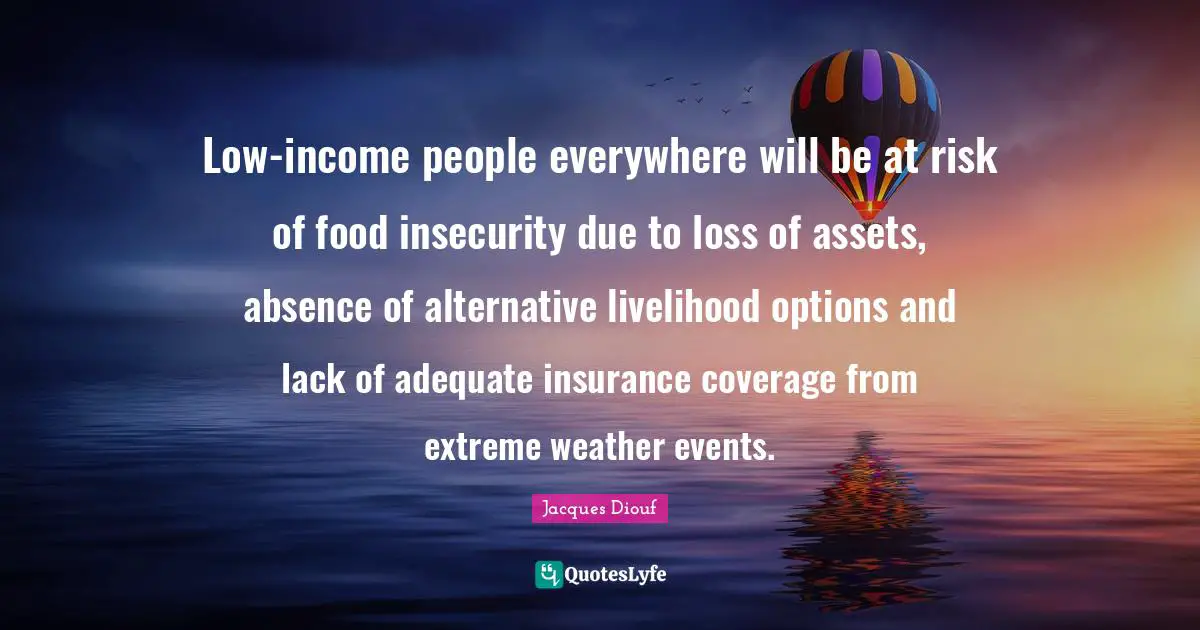 Low-income people everywhere will be at risk of food insecurity due to loss of assets, absence of alternative livelihood options and lack of adequate insurance coverage from extreme weather events.

Jacques Diouf

QuotesLyfe